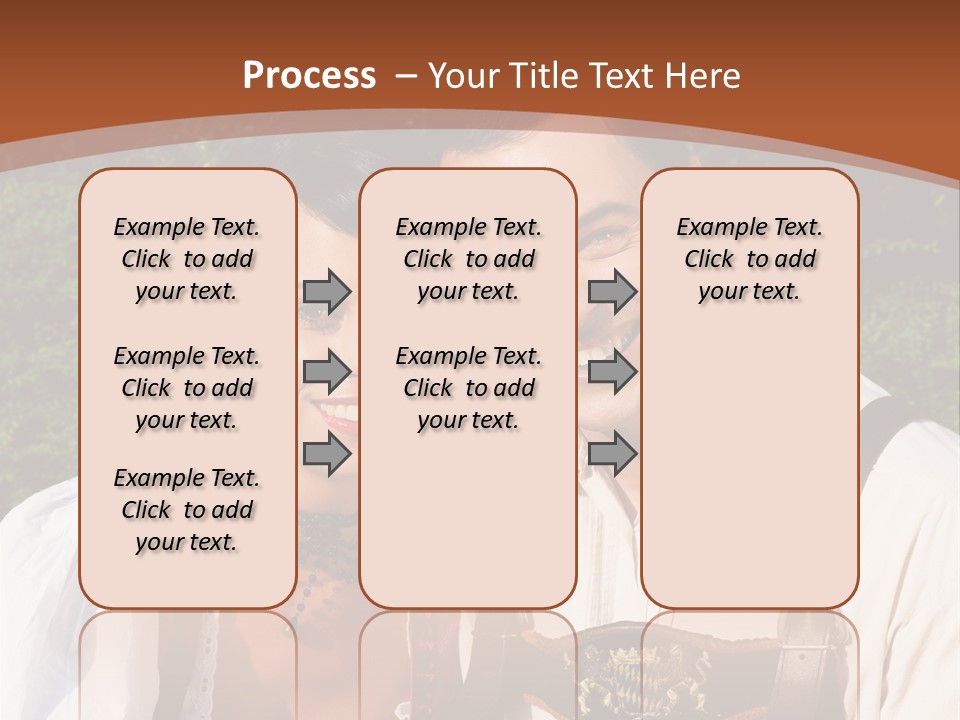 Process – Your Title Text Here

Example Text. Click to add your text.

Example Text. Click to add your text.

Example Text. Click to add your text.

Example Text. Click to add your text.

Example Text. Click to add your text.

Example Text. Click to add your text.